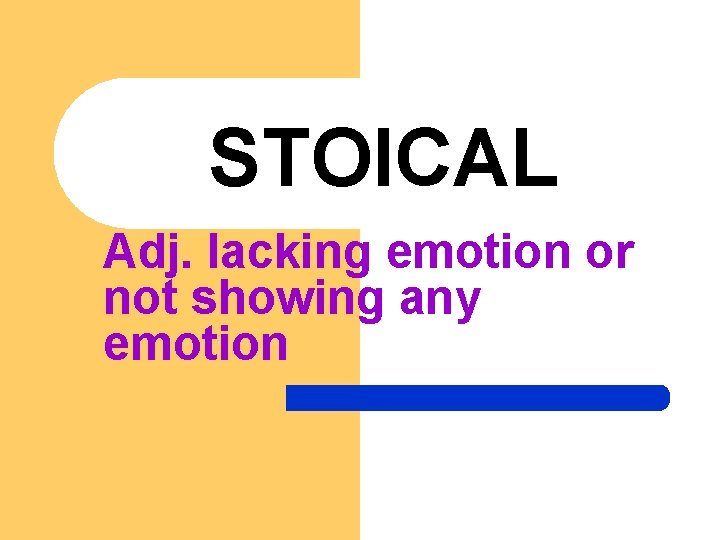 STOICAL

Adj. lacking emotion or not showing any emotion